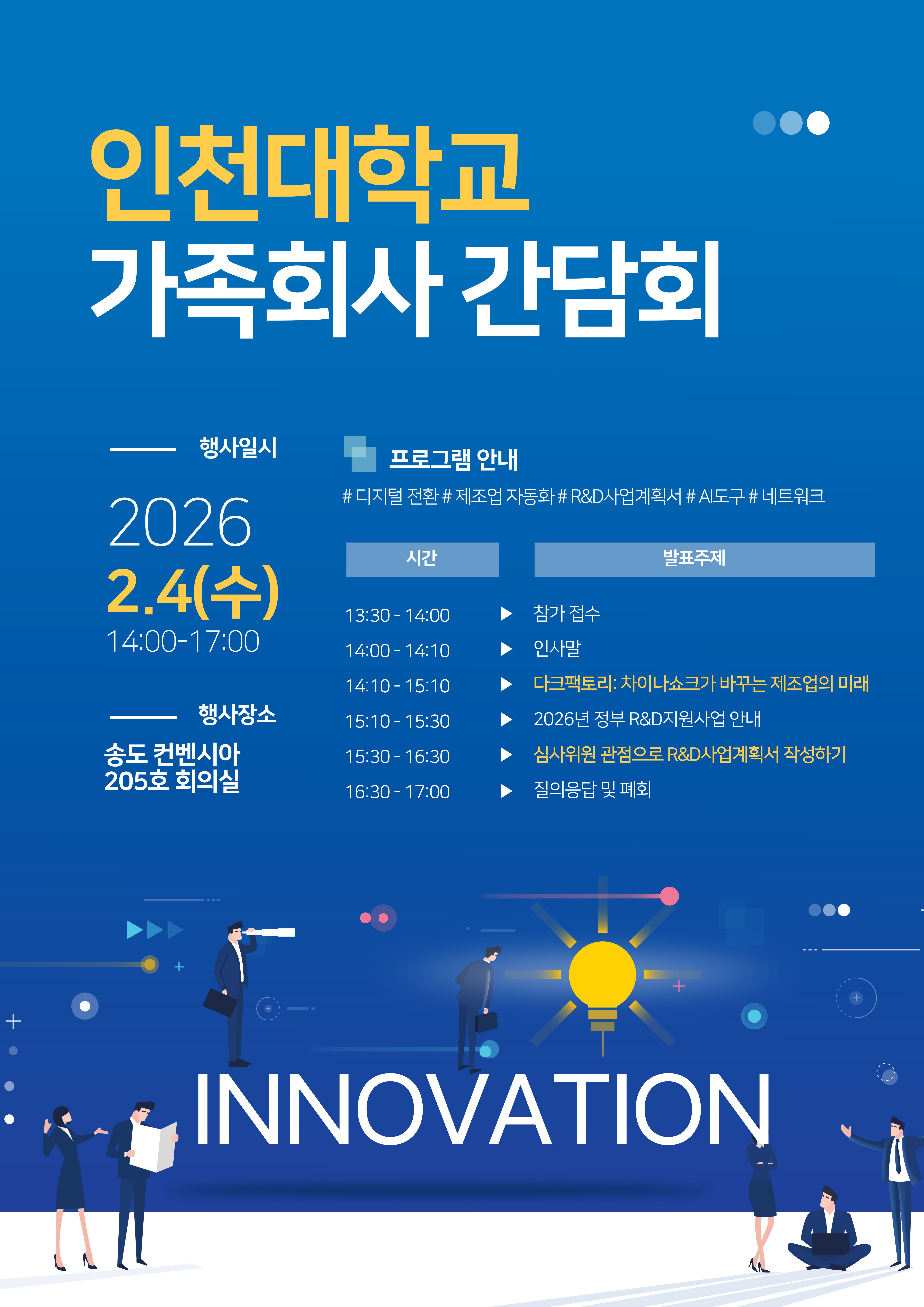 인천대학교
가족회사 간담회

행사일시

2026
2.4(수)
14:00-17:00

행사장소

송도 컨벤시아
205호 회의실

프로그램 안내

# 디지털 전환 # 제조업 자동화 # R&D사업계획서 # AI도구 # 네트워크

| 시간 | 발표주제 |
|---|---|
| 13:30 - 14:00 | 참가 접수 |
| 14:00 - 14:10 | 인사말 |
| 14:10 - 15:10 | 다크팩토리: 차이나쇼크가 바꾸는 제조업의 미래 |
| 15:10 - 15:30 | 2026년 정부 R&D지원사업 안내 |
| 15:30 - 16:30 | 심사위원 관점으로 R&D사업계획서 작성하기 |
| 16:30 - 17:00 | 질의응답 및 폐회 |

INNOVATION